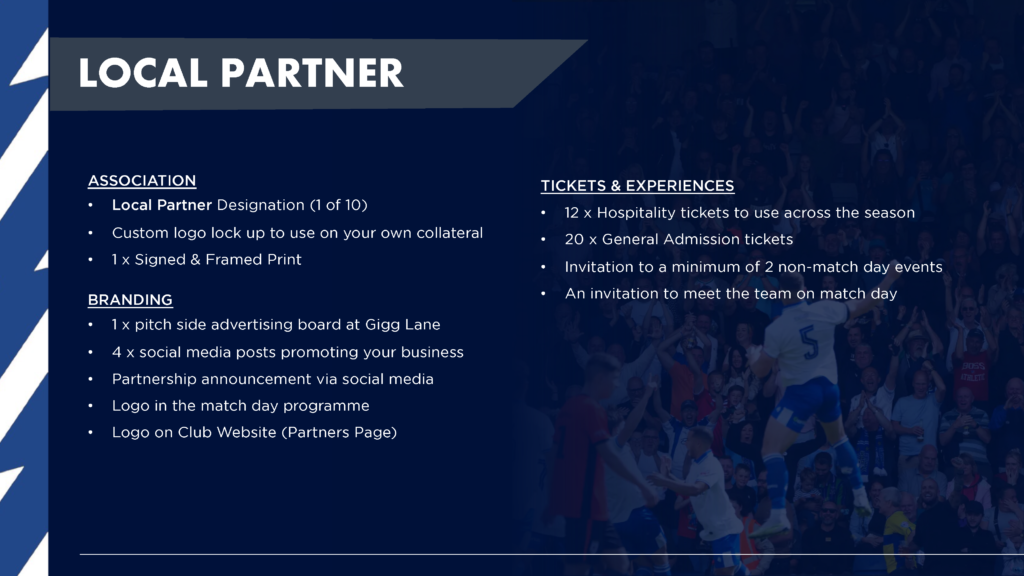 LOCAL PARTNER

ASSOCIATION
• Local Partner Designation (1 of 10)
• Custom logo lock up to use on your own collateral
• 1 x Signed & Framed Print

BRANDING
• 1 x pitch side advertising board at Gigg Lane
• 4 x social media posts promoting your business
• Partnership announcement via social media
• Logo in the match day programme
• Logo on Club Website (Partners Page)

TICKETS & EXPERIENCES
• 12 x Hospitality tickets to use across the season
• 20 x General Admission tickets
• Invitation to a minimum of 2 non-match day events
• An invitation to meet the team on match day